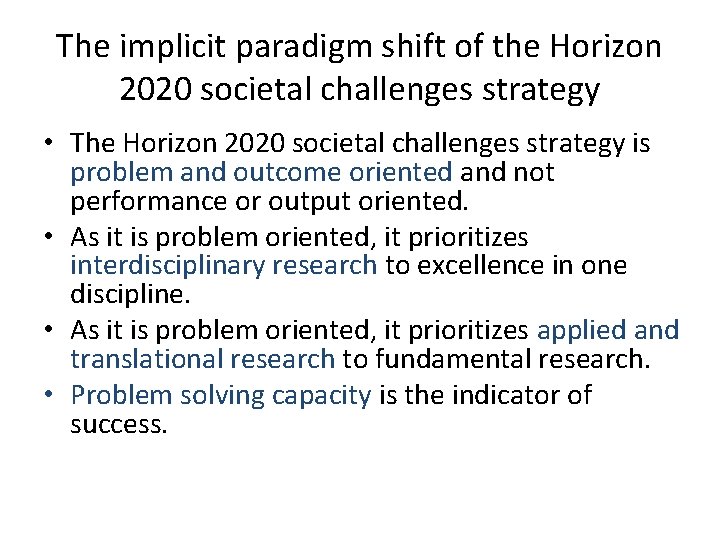 The implicit paradigm shift of the Horizon 2020 societal challenges strategy

• The Horizon 2020 societal challenges strategy is problem and outcome oriented and not performance or output oriented.
• As it is problem oriented, it prioritizes interdisciplinary research to excellence in one discipline.
• As it is problem oriented, it prioritizes applied and translational research to fundamental research.
• Problem solving capacity is the indicator of success.